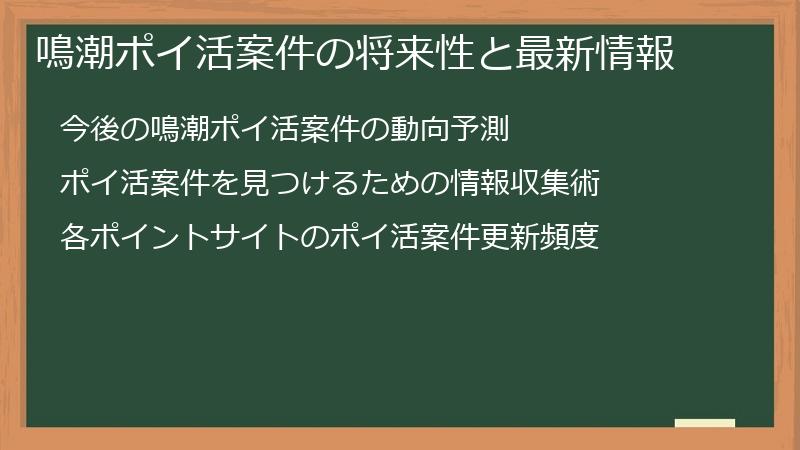 鳴潮ポイ活案件の将来性と最新情報

今後の鳴潮ポイ活案件の動向予測

ポイ活案件を見つけるための情報収集術

各ポイントサイトのポイ活案件更新頻度